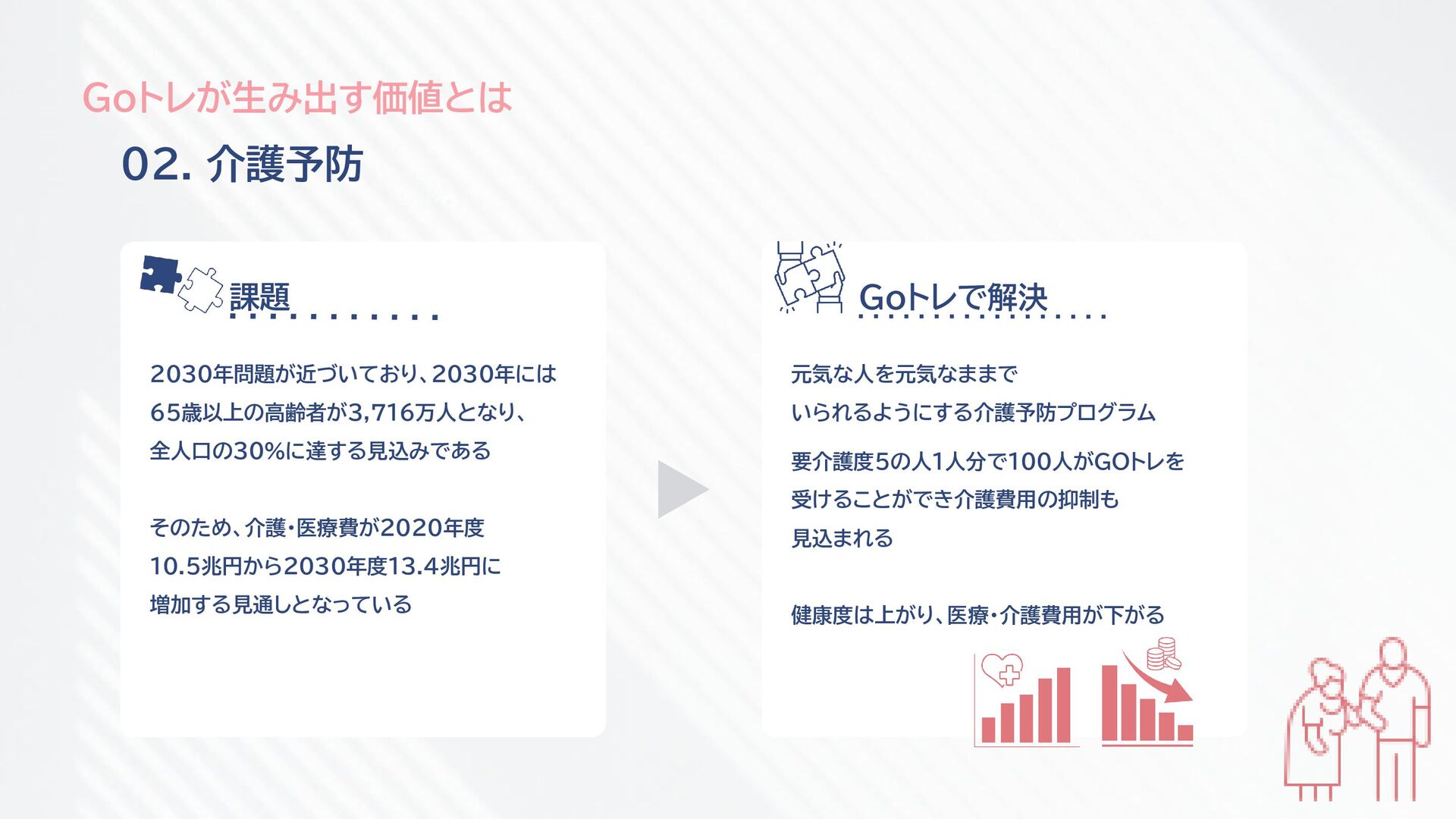 Goトレが生み出す価値とは

02. 介護予防

課題

2030年問題が近づいており、2030年には65歳以上の高齢者が3,716万人となり、全人口の30%に達する見込みである

そのため、介護・医療費が2020年度10.5兆円から2030年度13.4兆円に増加する見通しとなっている

Goトレで解決

元気な人を元気なままでいられるようにする介護予防プログラム

要介護度5の人1人分で100人がGOトレを受けることができ介護費用の抑制も見込まれる

健康度は上がり、医療・介護費用が下がる